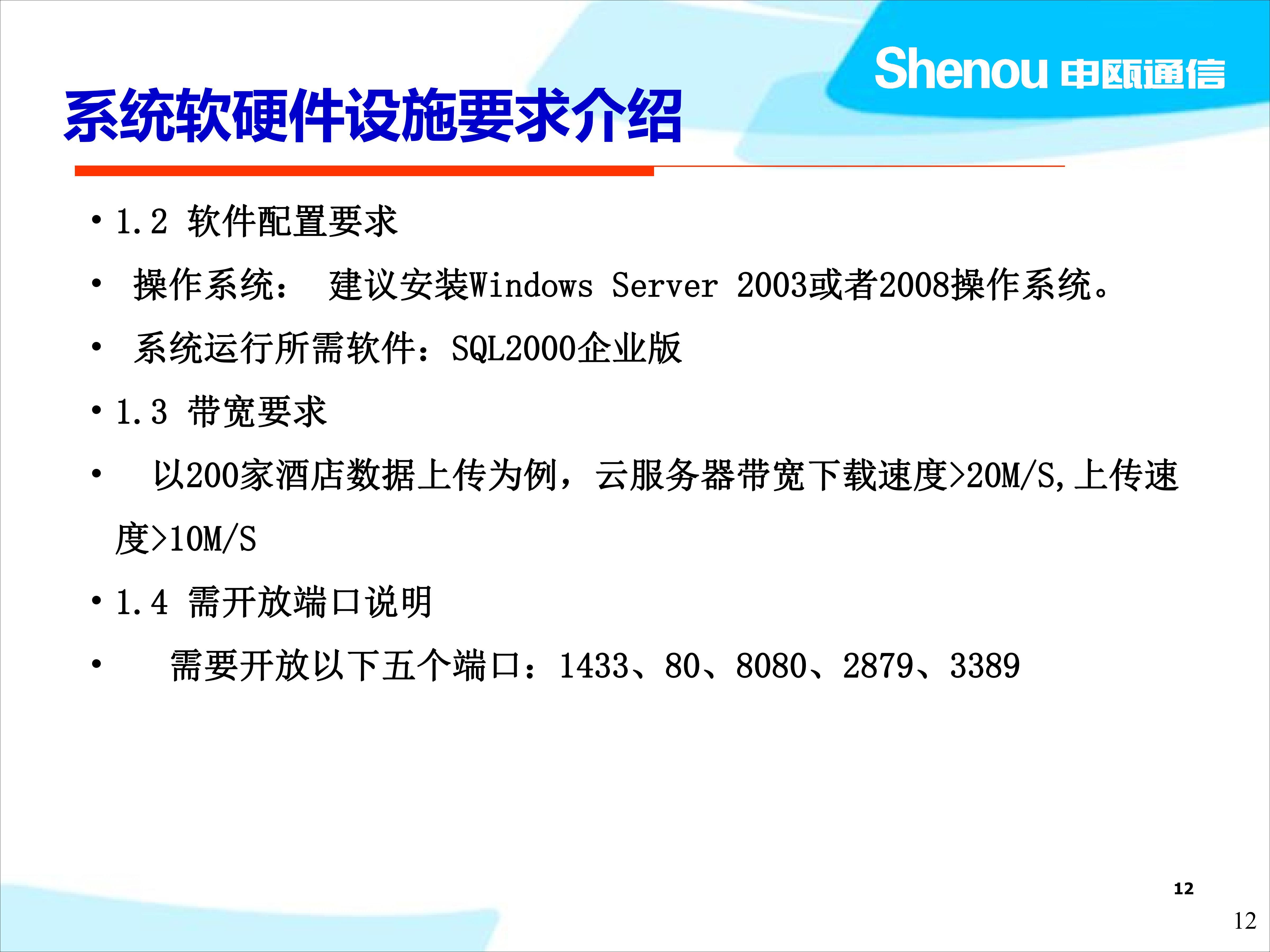 Shenou 申瓯通信

系统软硬件设施要求介绍

• 1.2 软件配置要求

• 操作系统： 建议安装Windows Server 2003或者2008操作系统。

• 系统运行所需软件：SQL2000企业版

• 1.3 带宽要求

• 以200家酒店数据上传为例，云服务器带宽下载速度>20M/S,上传速度>10M/S

• 1.4 需开放端口说明

• 需要开放以下五个端口：1433、80、8080、2879、3389

12

12